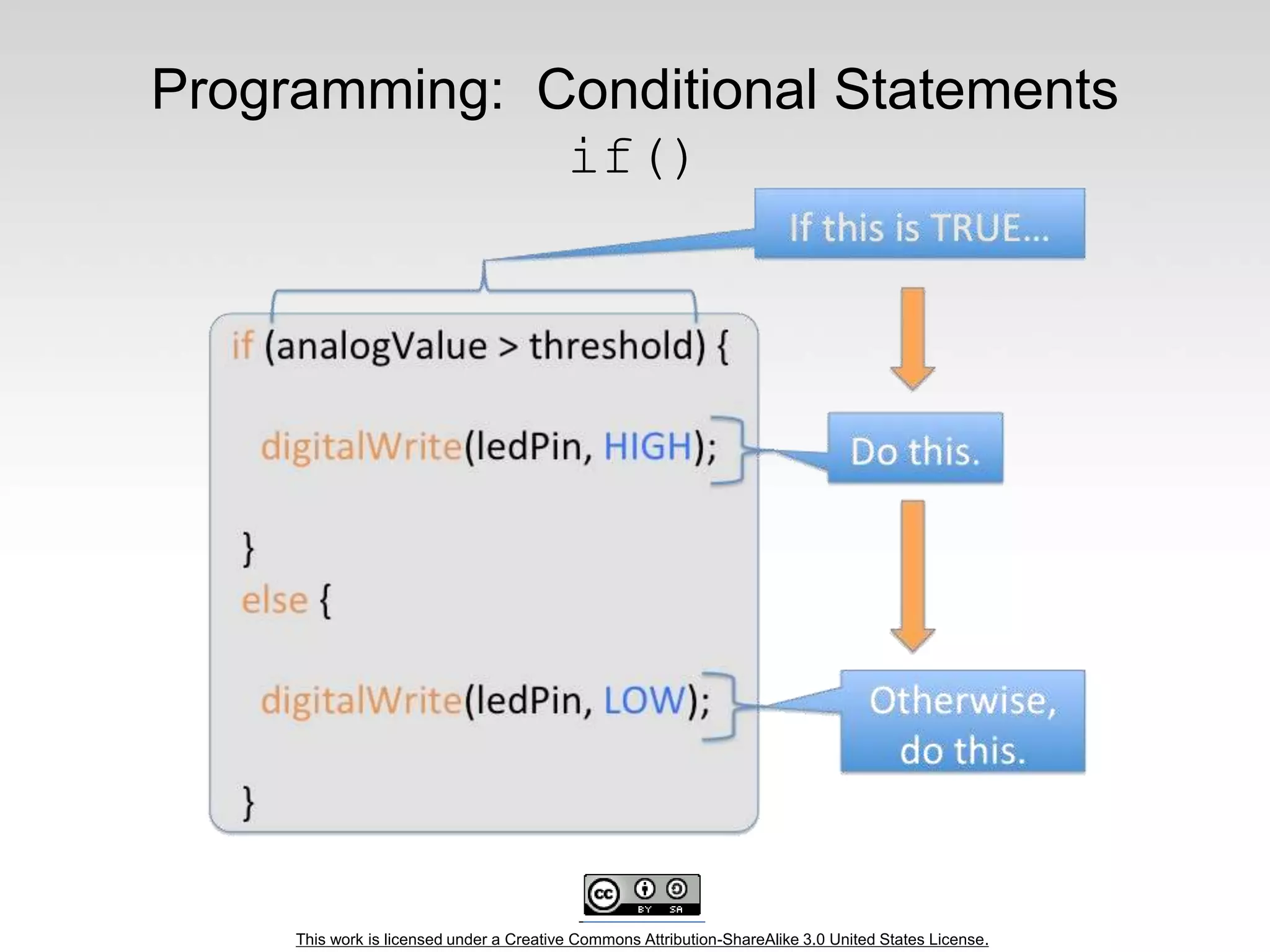 Programming: Conditional Statements
if()

If this is TRUE...

if (analogValue > threshold) {

digitalWrite(ledPin, HIGH);

}
else {

digitalWrite(ledPin, LOW);

}

Do this.

Otherwise, do this.

cc BY SA

This work is licensed under a Creative Commons Attribution-ShareAlike 3.0 United States License.